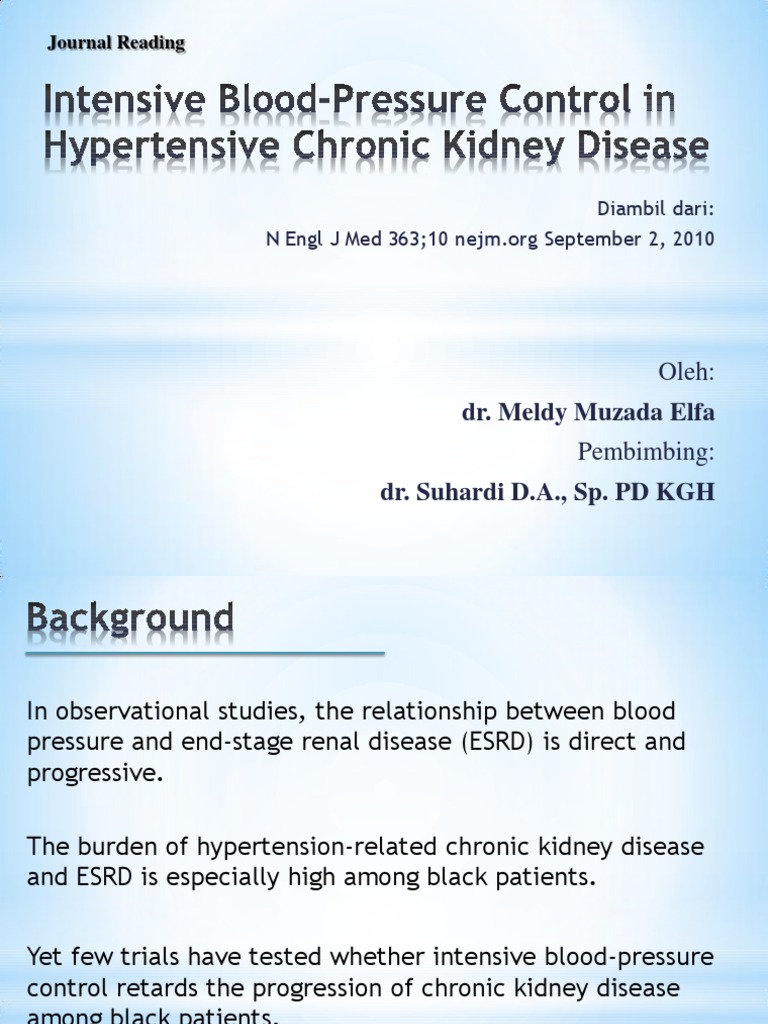 Journal Reading

Intensive Blood-Pressure Control in Hypertensive Chronic Kidney Disease

Diambil dari:
N Engl J Med 363;10 nejm.org September 2, 2010

Oleh:
dr. Meldy Muzada Elfa
Pembimbing:
dr. Suhardi D.A., Sp. PD KGH

Background

In observational studies, the relationship between blood pressure and end-stage renal disease (ESRD) is direct and progressive.

The burden of hypertension-related chronic kidney disease and ESRD is especially high among black patients.

Yet few trials have tested whether intensive blood-pressure control retards the progression of chronic kidney disease among black patients.